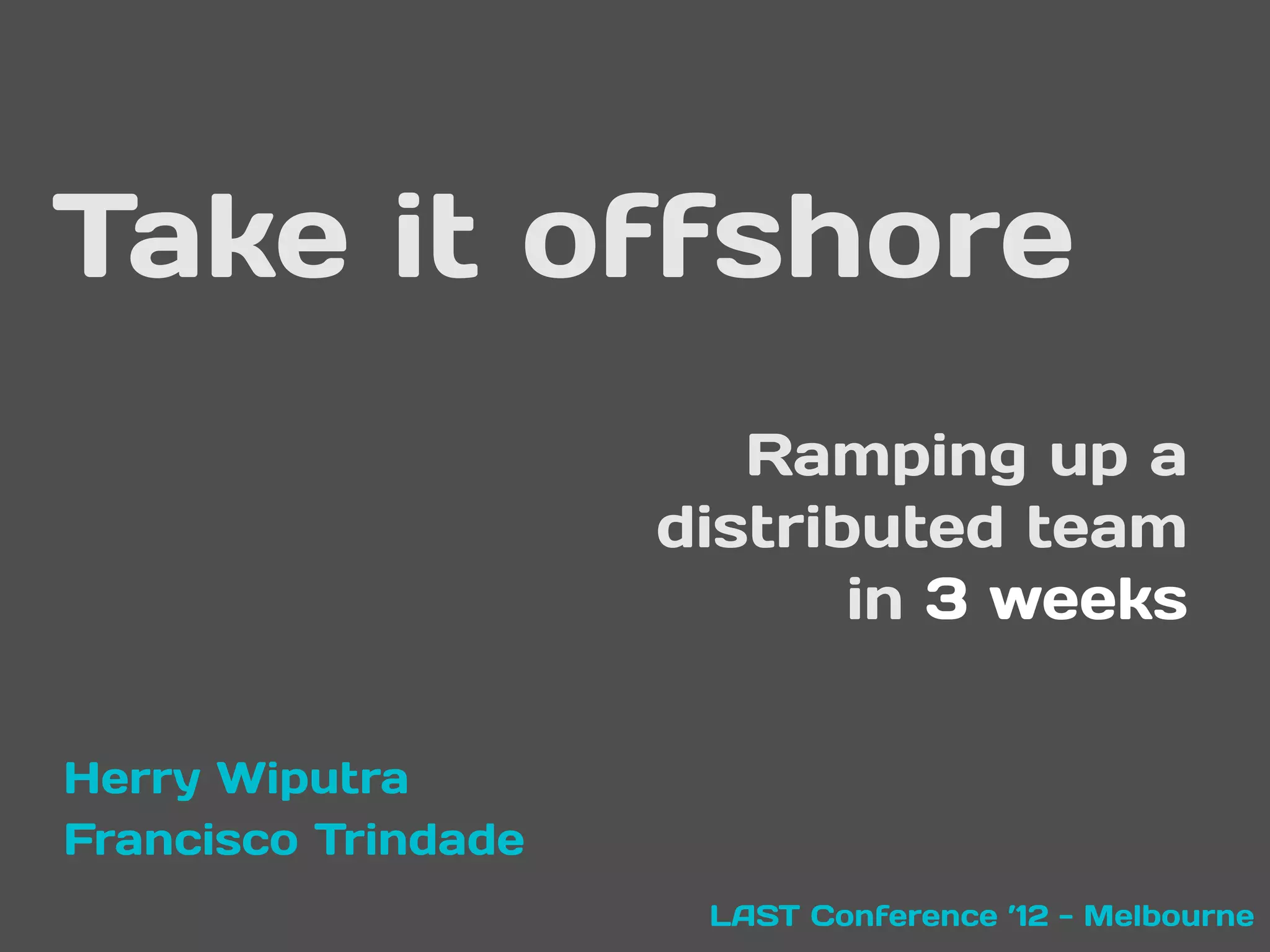 Take it offshore

Ramping up a distributed team in 3 weeks

Herry Wiputra
Francisco Trindade

LAST Conference '12 - Melbourne